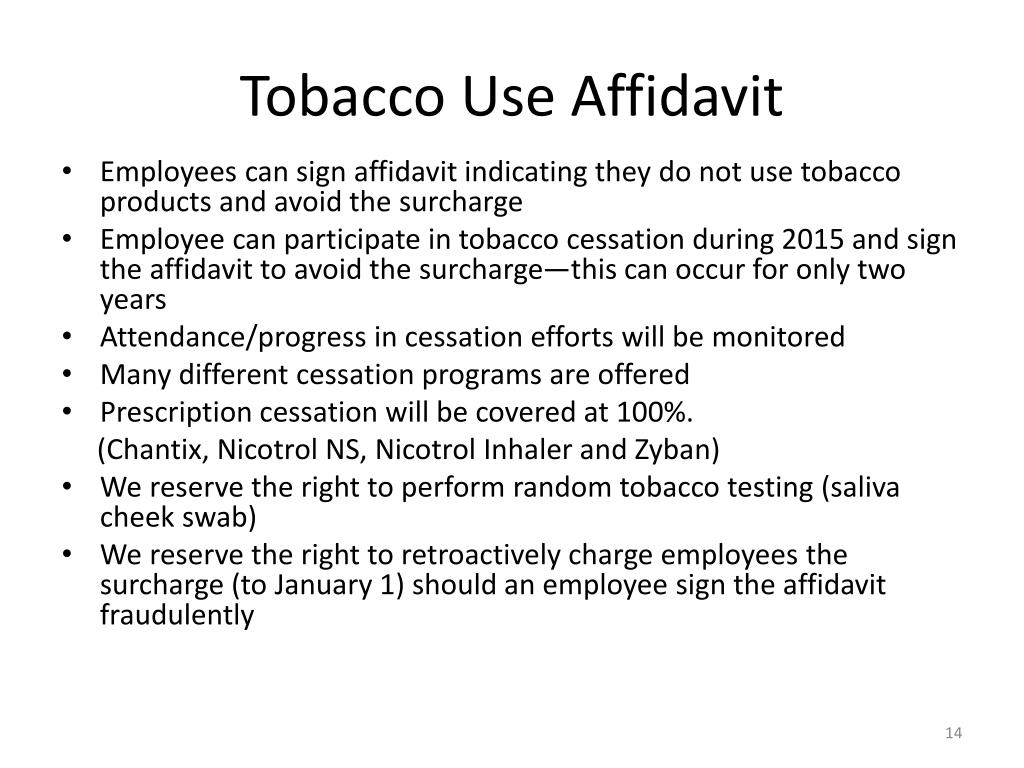 Tobacco Use Affidavit

• Employees can sign affidavit indicating they do not use tobacco products and avoid the surcharge
• Employee can participate in tobacco cessation during 2015 and sign the affidavit to avoid the surcharge—this can occur for only two years
• Attendance/progress in cessation efforts will be monitored
• Many different cessation programs are offered
• Prescription cessation will be covered at 100%.
(Chantix, Nicotrol NS, Nicotrol Inhaler and Zyban)
• We reserve the right to perform random tobacco testing (saliva cheek swab)
• We reserve the right to retroactively charge employees the surcharge (to January 1) should an employee sign the affidavit fraudulently

14